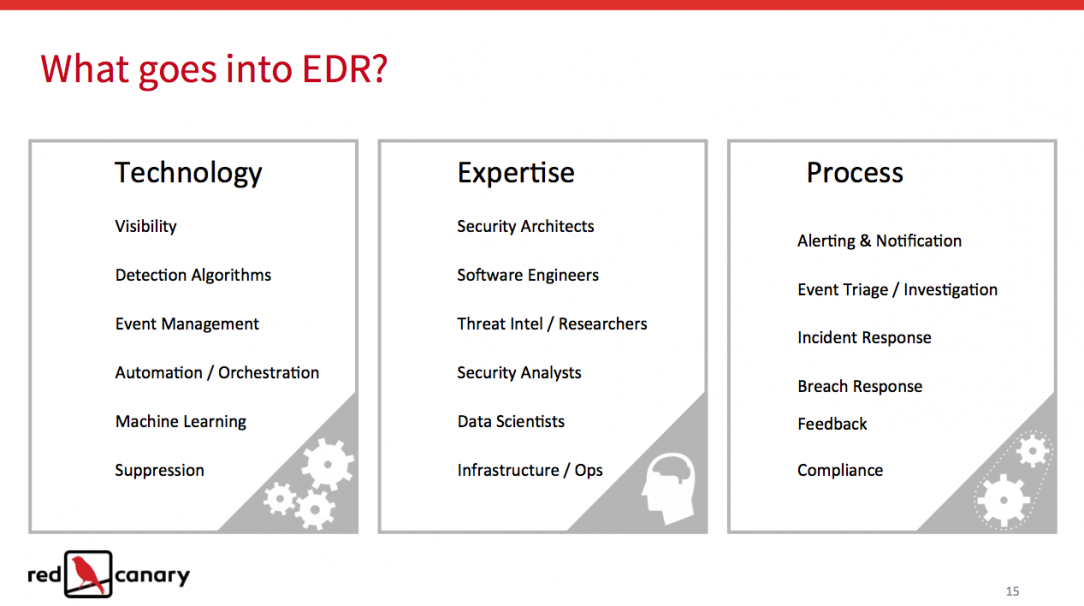 What goes into EDR?

Technology

Visibility

Detection Algorithms

Event Management

Automation / Orchestration

Machine Learning

Suppression

Expertise

Security Architects

Software Engineers

Threat Intel / Researchers

Security Analysts

Data Scientists

Infrastructure / Ops

Process

Alerting & Notification

Event Triage / Investigation

Incident Response

Breach Response

Feedback

Compliance

red canary

15